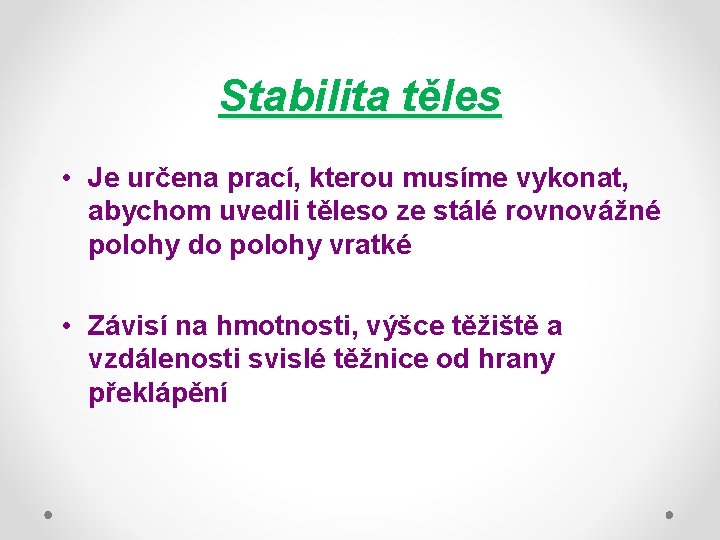 Stabilita těles

• Je určena prací, kterou musíme vykonat, abychom uvedli těleso ze stálé rovnovážné polohy do polohy vratké

• Závisí na hmotnosti, výšce těžiště a vzdálenosti svislé těžnice od hrany překlápění